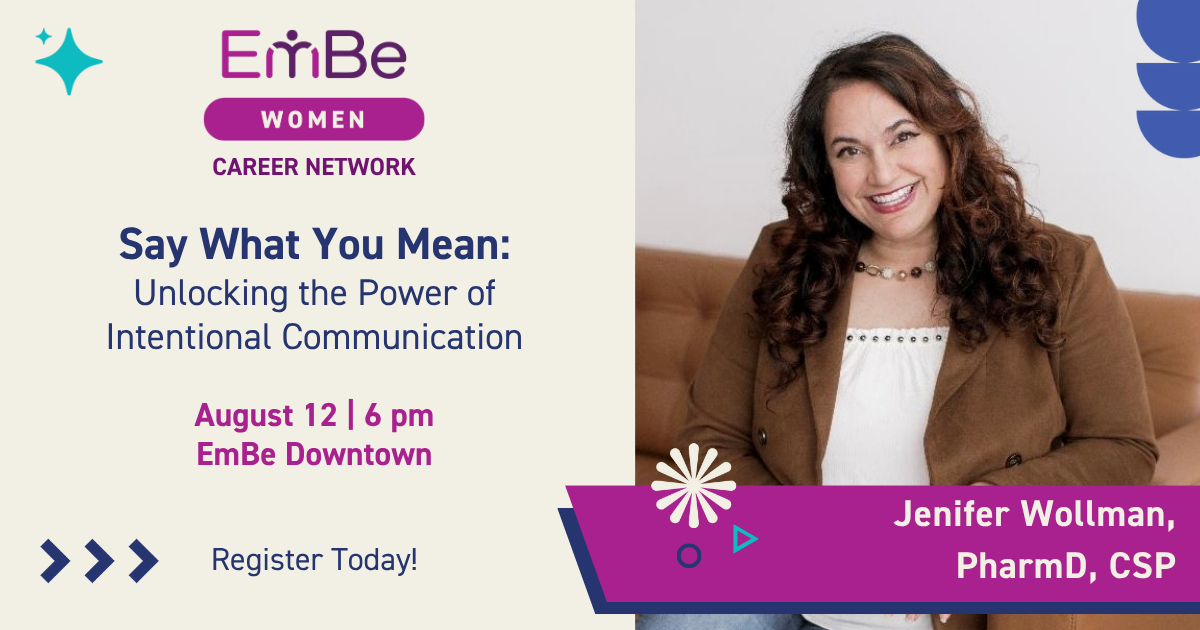 EmBe

WOMEN

CAREER NETWORK

Say What You Mean:
Unlocking the Power of Intentional Communication

August 12 | 6 pm
EmBe Downtown

Register Today!

Jenifer Wollman, PharmD, CSP